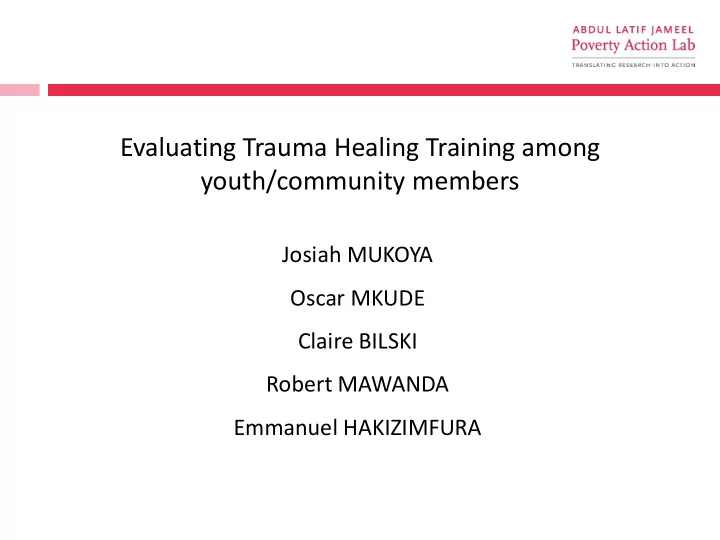 ABDUL LATIF JAMEEL
Poverty Action Lab
TRANSLATING RESEARCH INTO ACTION

Evaluating Trauma Healing Training among youth/community members

Josiah MUKOYA

Oscar MKUDE

Claire BILSKI

Robert MAWANDA

Emmanuel HAKIZIMFURA